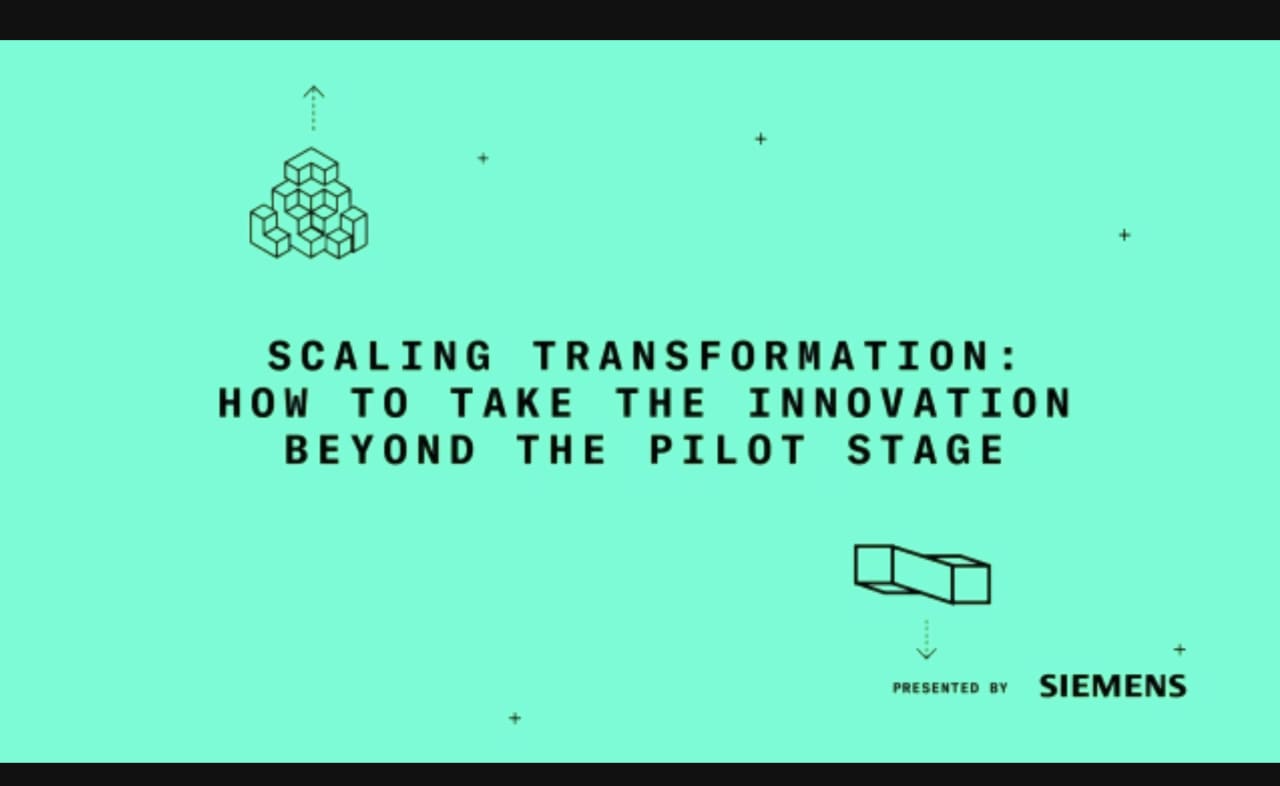 SCALING TRANSFORMATION:
HOW TO TAKE THE INNOVATION
BEYOND THE PILOT STAGE

PRESENTED BY SIEMENS